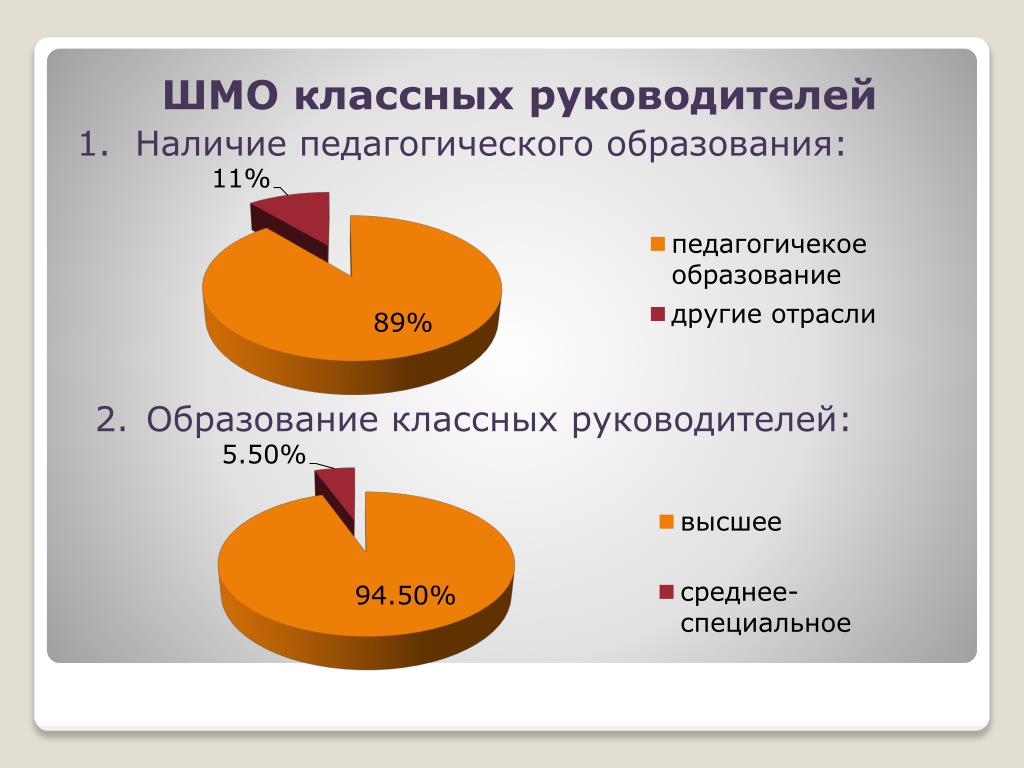 ШМО классных руководителей

1. Наличие педагогического образования:

11%

89%

педагогичекое образование

другие отрасли

2. Образование классных руководителей:

5.50%

94.50%

высшее

среднее-специальное